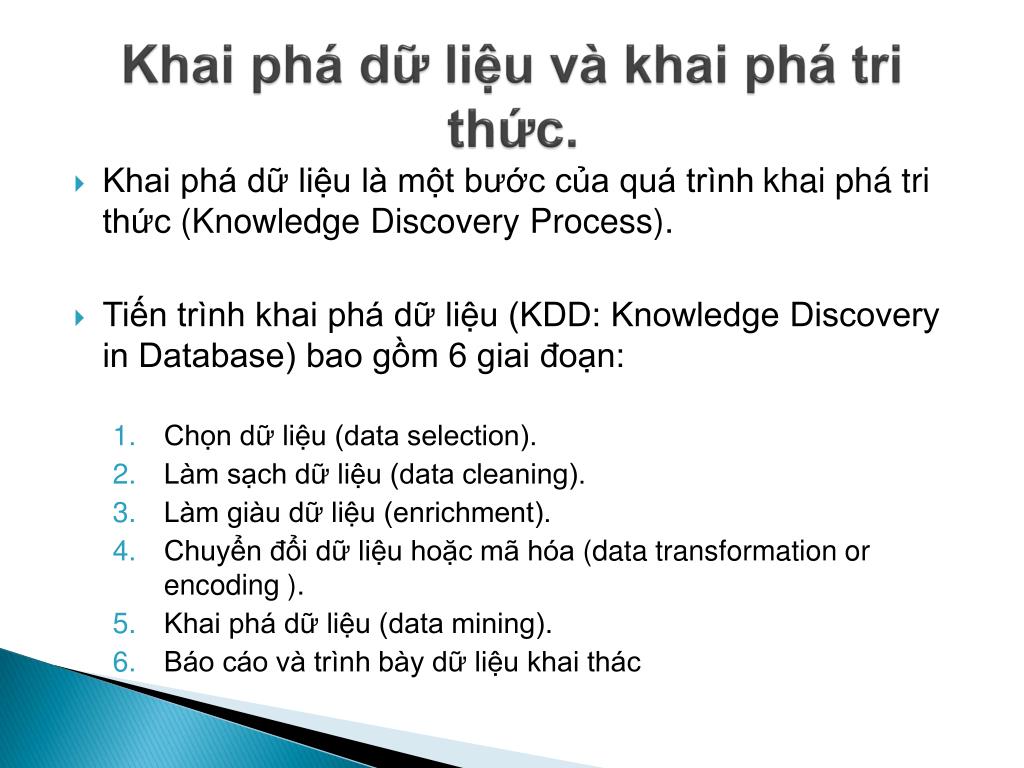 Khai phá dữ liệu và khai phá tri thức.

Khai phá dữ liệu là một bước của quá trình khai phá tri thức (Knowledge Discovery Process).

Tiến trình khai phá dữ liệu (KDD: Knowledge Discovery in Database) bao gồm 6 giai đoạn:

1. Chọn dữ liệu (data selection).
2. Làm sạch dữ liệu (data cleaning).
3. Làm giàu dữ liệu (enrichment).
4. Chuyển đổi dữ liệu hoặc mã hóa (data transformation or encoding ).
5. Khai phá dữ liệu (data mining).
6. Báo cáo và trình bày dữ liệu khai thác